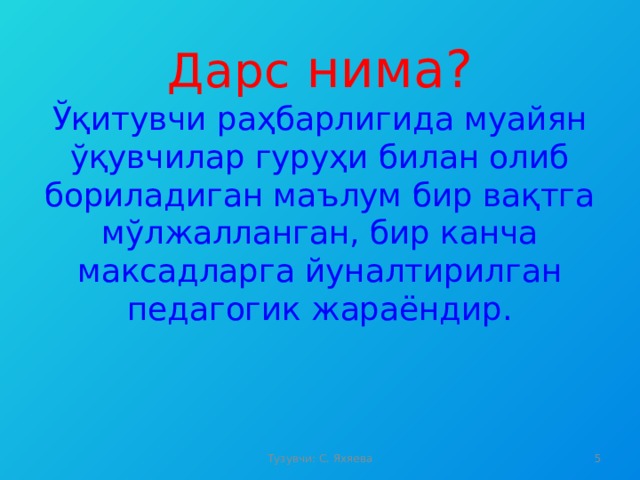 Дарс нима?

Ўқитувчи раҳбарлигида муайян ўқувчилар гуруҳи билан олиб бориладиган маълум бир вақтга мўлжалланган, бир канча максадларга йуналтирилган педагогик жараёндир.

Тузувчи: С. Яхяева

5